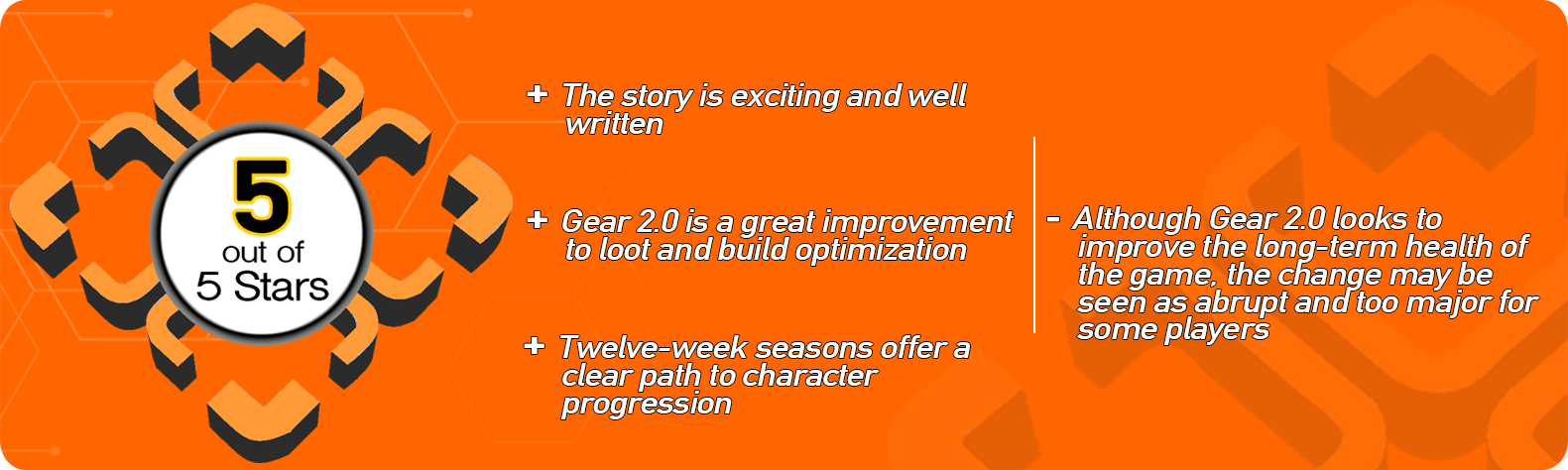 5
out of
5 Stars

+ The story is exciting and well written

+ Gear 2.0 is a great improvement to loot and build optimization

+ Twelve-week seasons offer a clear path to character progression

- Although Gear 2.0 looks to improve the long-term health of the game, the change may be seen as abrupt and too major for some players